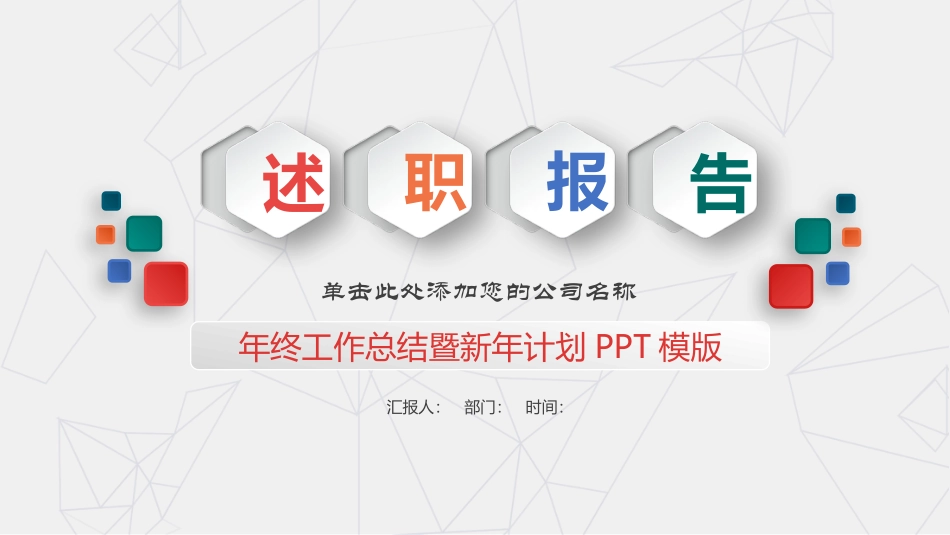 述 职 报 告

单击此处添加您的公司名称

年终工作总结暨新年计划 PPT 模版

汇报人： 部门： 时间：